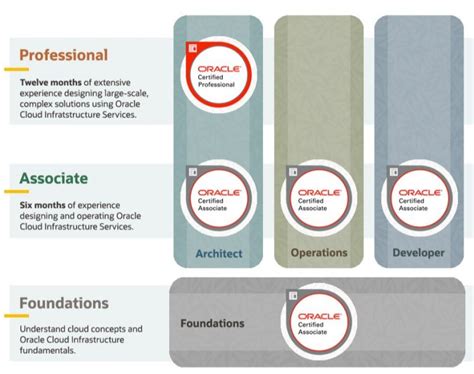 Professional

Twelve months of extensive experience designing large-scale, complex solutions using Oracle Cloud Infratstructure Services.

ORACLE
Certified
Professional

Associate

Six months of experience designing and operating Oracle Cloud Infrastructure Services.

ORACLE
Certified
Associate

ORACLE
Certified
Associate

ORACLE
Certified
Associate

Architect

Operations

Developer

Foundations

Understand cloud concepts and Oracle Cloud Infrastructure fundamentals.

Foundations

ORACLE
Certified
Associate